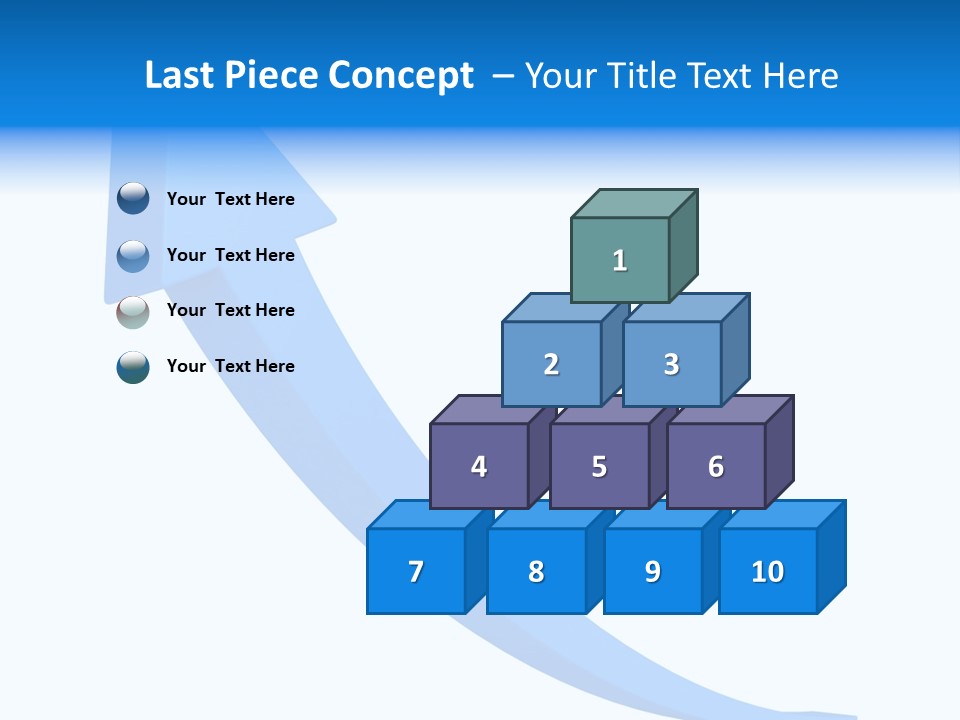 Last Piece Concept – Your Title Text Here

Your Text Here

Your Text Here

Your Text Here

Your Text Here

1

2 3

4 5 6

7 8 9 10